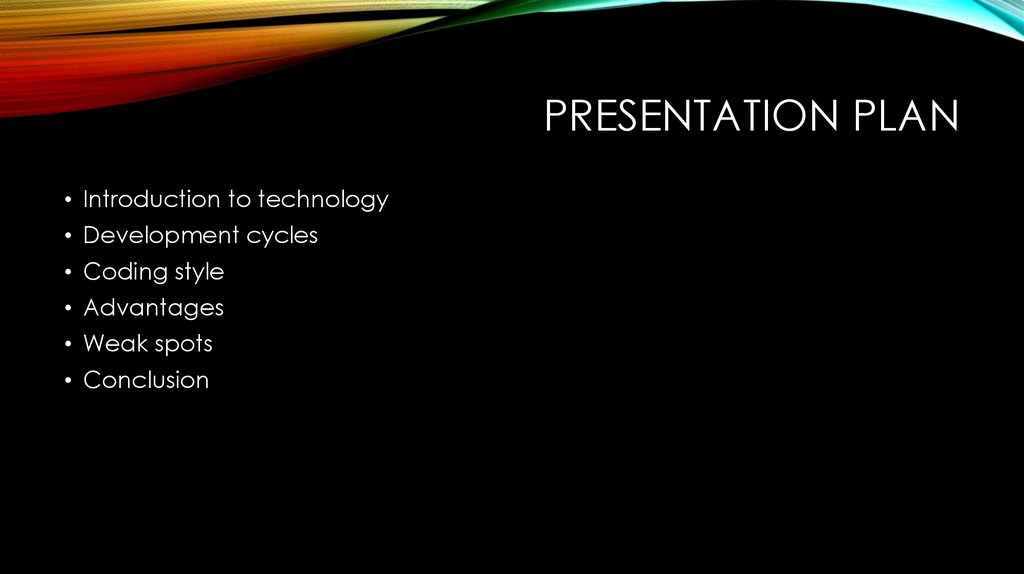 PRESENTATION PLAN

• Introduction to technology
• Development cycles
• Coding style
• Advantages
• Weak spots
• Conclusion